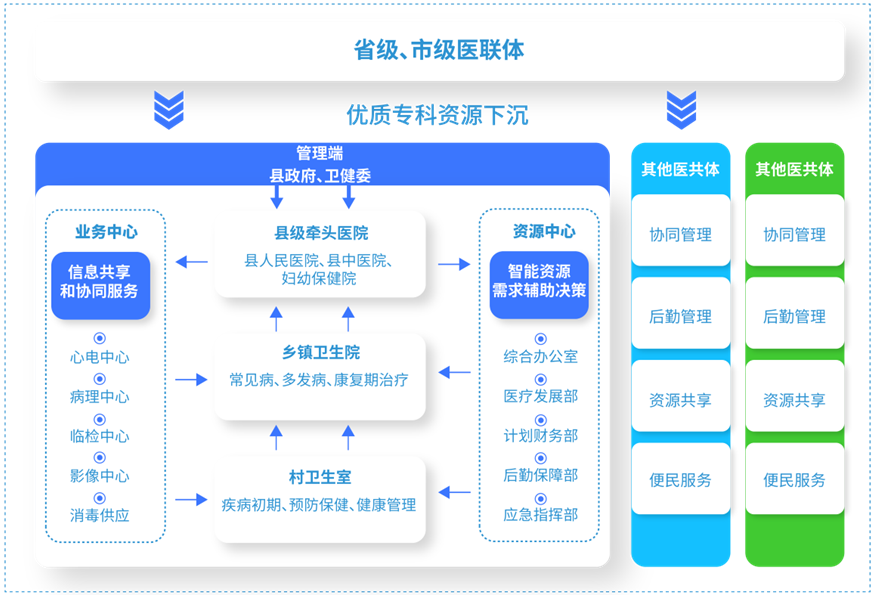 省级、市级医联体

优质专科资源下沉

管理端
县政府、卫健委

业务中心

信息共享和协同服务

心电中心
病理中心
临检中心
影像中心
消毒供应

县级牵头医院
县人民医院、县中医院、妇幼保健院

乡镇卫生院
常见病、多发病、康复期治疗

村卫生室
疾病初期、预防保健、健康管理

资源中心

智能资源需求辅助决策

综合办公室
医疗发展部
计划财务部
后勤保障部
应急指挥部

其他医共体
协同管理
后勤管理
资源共享
便民服务

其他医共体
协同管理
后勤管理
资源共享
便民服务